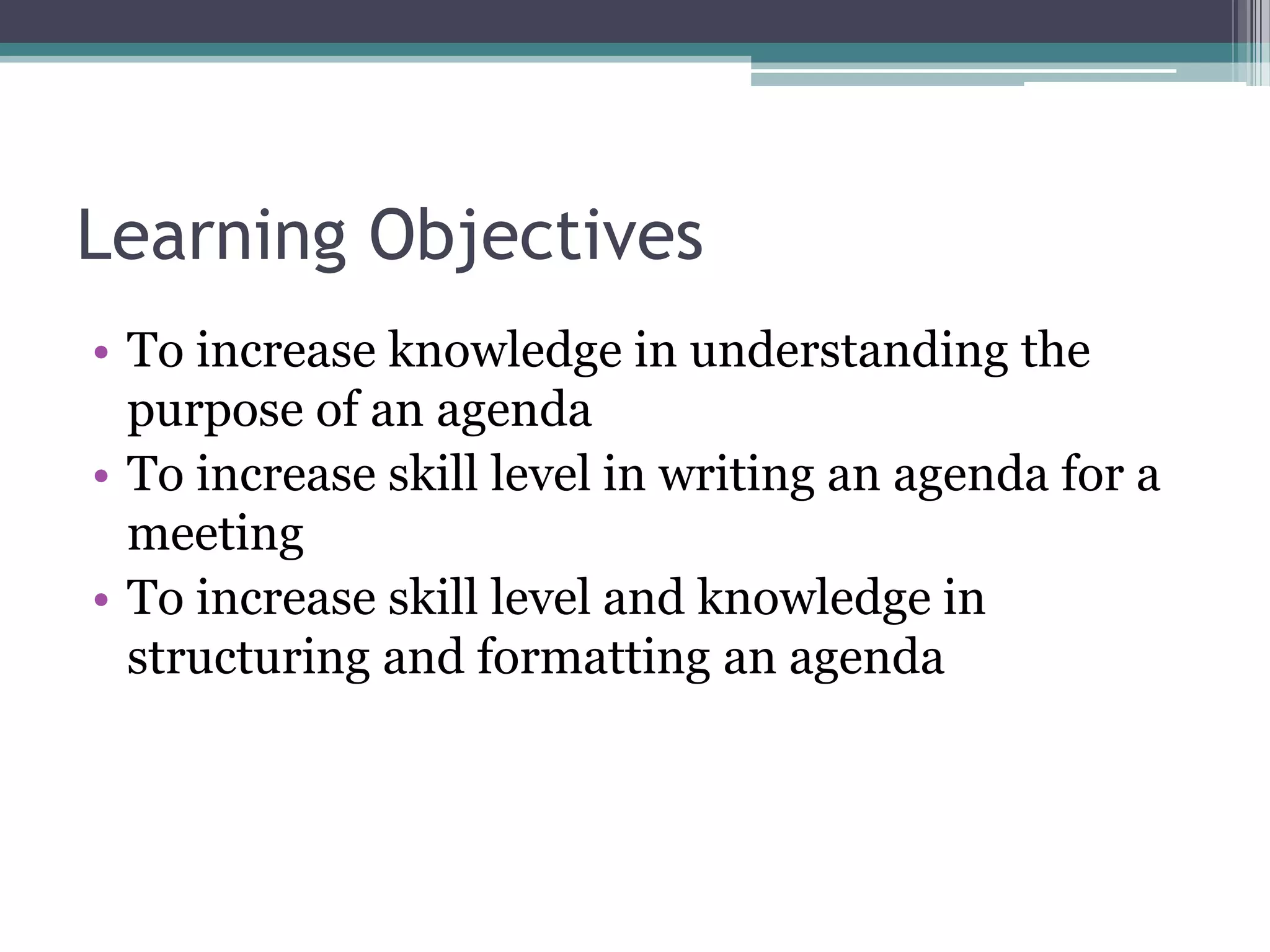 Learning Objectives

• To increase knowledge in understanding the purpose of an agenda
• To increase skill level in writing an agenda for a meeting
• To increase skill level and knowledge in structuring and formatting an agenda